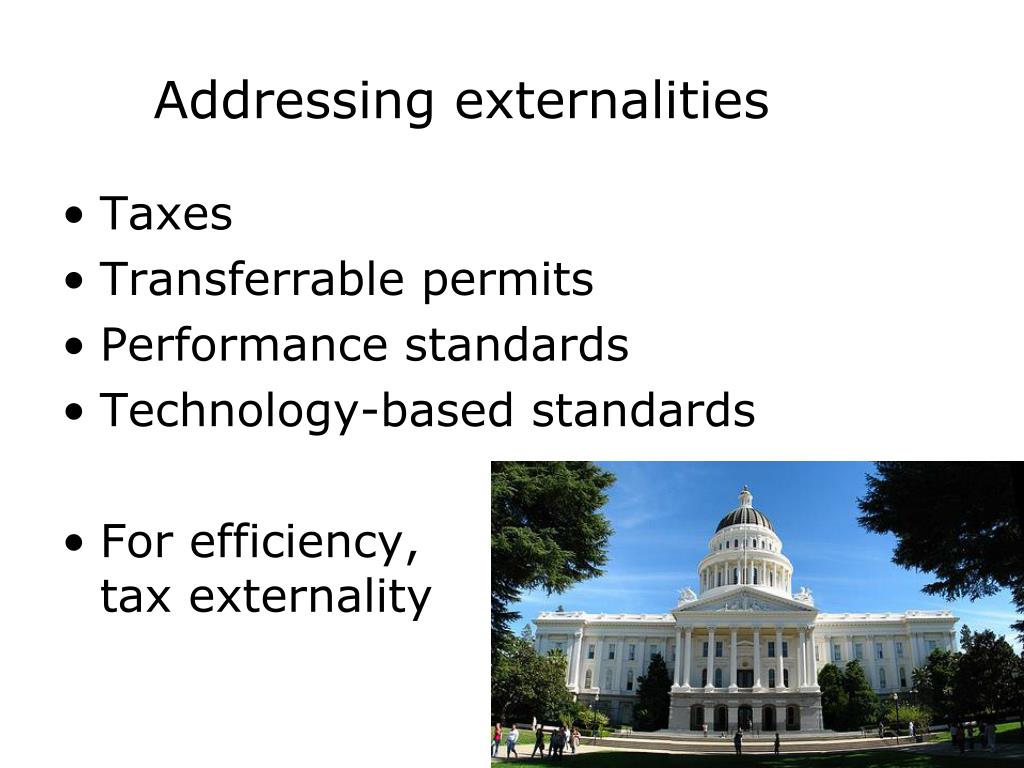 Addressing externalities

• Taxes
• Transferrable permits
• Performance standards
• Technology-based standards

• For efficiency, tax externality